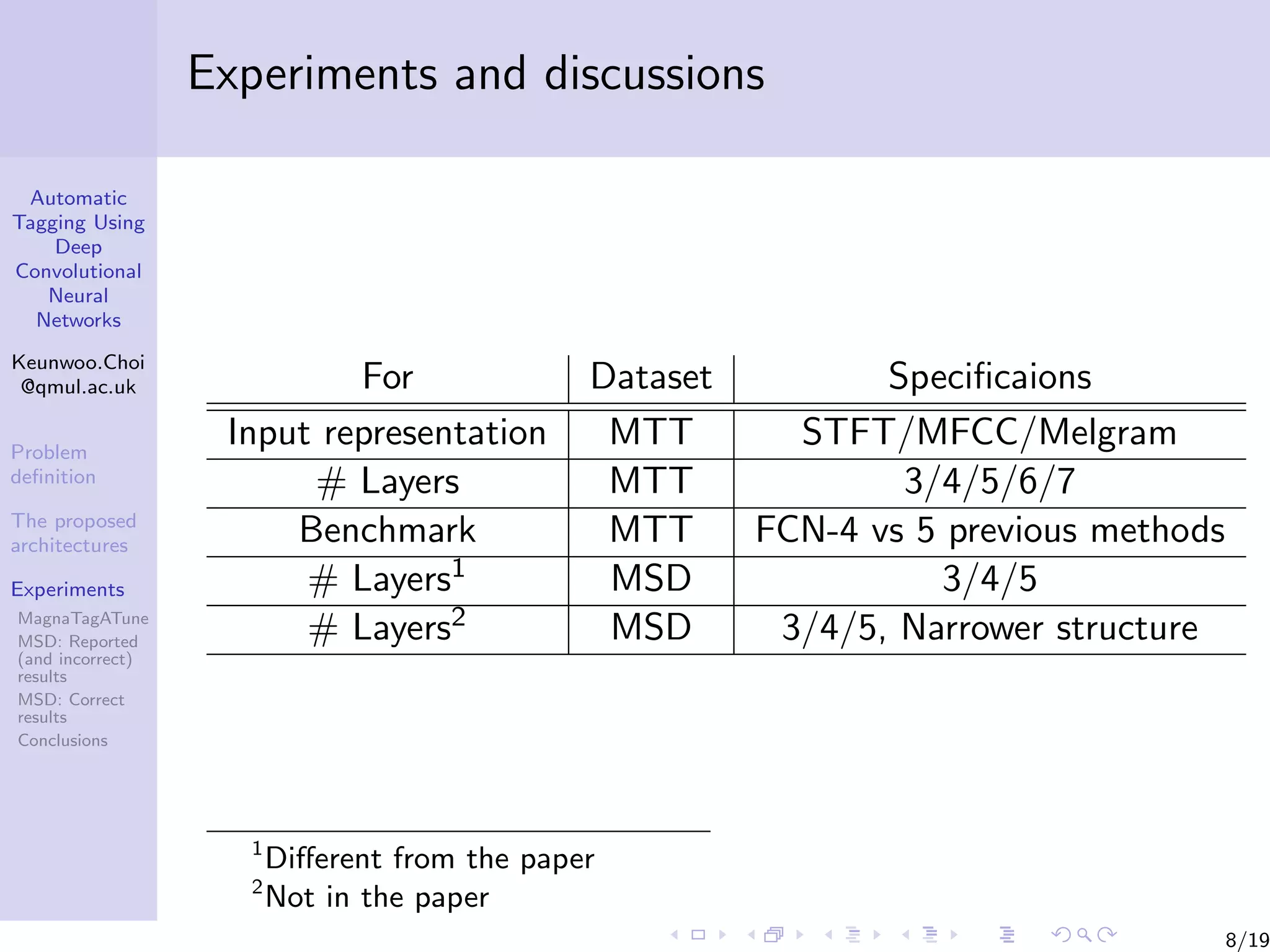 Experiments and discussions

Automatic Tagging Using Deep Convolutional Neural Networks

Keunwoo.Choi @qmul.ac.uk

Problem definition

The proposed architectures

Experiments

MagnaTagATune

MSD: Reported (and incorrect) results

MSD: Correct results

Conclusions

| For | Dataset | Specificaions |
|---|---|---|
| Input representation | MTT | STFT/MFCC/Melgram |
| # Layers | MTT | 3/4/5/6/7 |
| Benchmark | MTT | FCN-4 vs 5 previous methods |
| # Layers$^1$ | MSD | 3/4/5 |
| # Layers$^2$ | MSD | 3/4/5, Narrower structure |

$^1$Different from the paper
$^2$Not in the paper

8/19